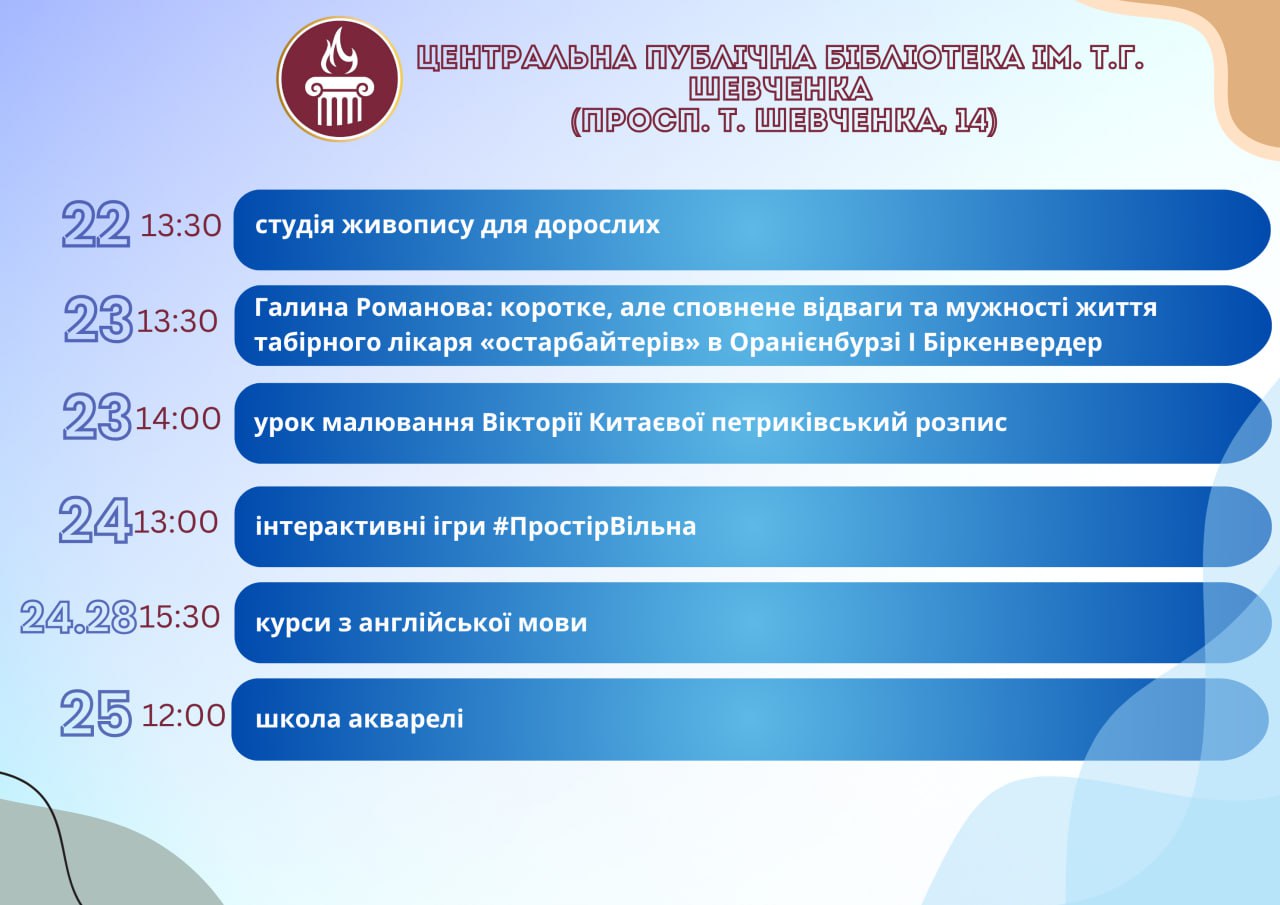 ЦЕНТРАЛЬНА ПУБЛІЧНА БІБЛІОТЕКА ІМ. Т.Г. ШЕВЧЕНКА
(ПРОСП. Т. ШЕВЧЕНКА, 14)

22 13:30 студія живопису для дорослих

23 13:30 Галина Романова: коротке, але сповнене відваги та мужності життя табірного лікаря «остарбайтерів» в Оранієнбурзі І Біркенвердер

23 14:00 урок малювання Вікторії Китаєвої петриківський розпис

24 13:00 інтерактивні ігри #ПростірВільна

24.28 15:30 курси з англійської мови

25 12:00 школа акварелі